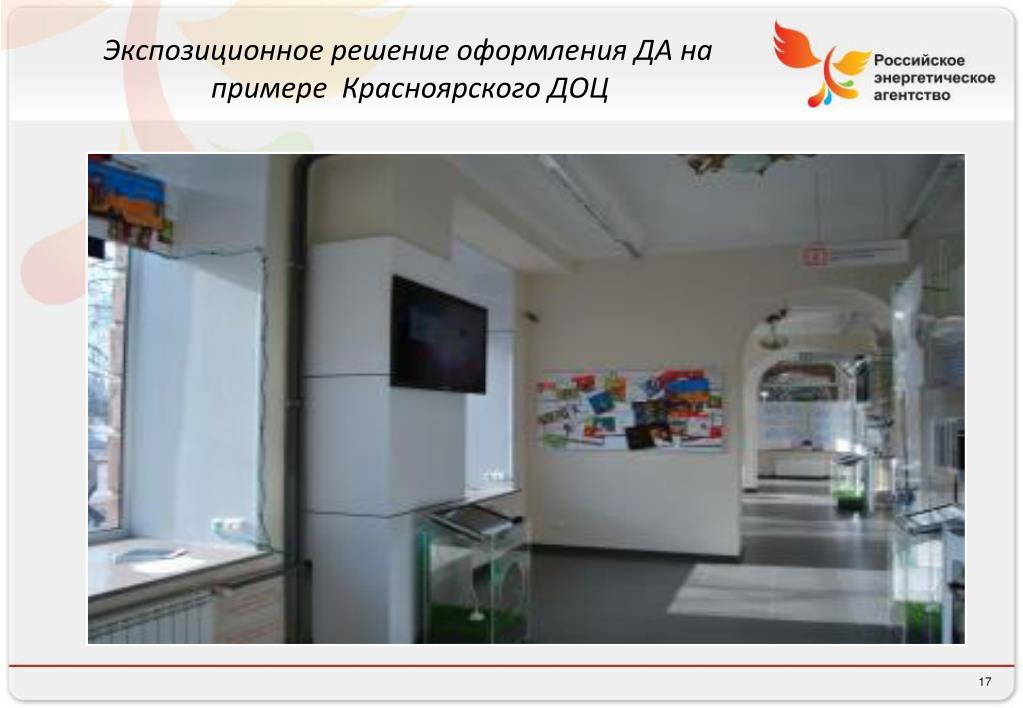 Экспозиционное решение оформления ДА на примере Красноярского ДОЦ

Российское энергетическое агентство

17